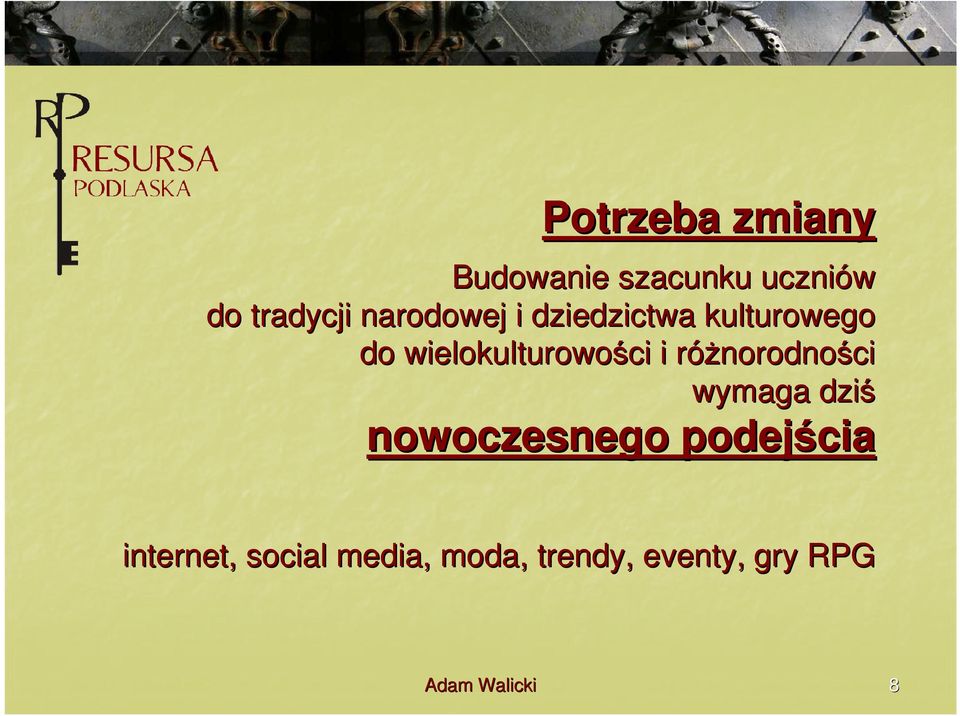 RP
RESURSA
PODLASKA

Potrzeba zmiany

Budowanie szacunku uczniów do tradycji narodowej i dziedzictwa kulturowego do wielokulturowości i różnorodności wymaga dziś nowoczesnego podejścia

internet, social media, moda, trendy, eventy, gry RPG

Adam Walicki

8